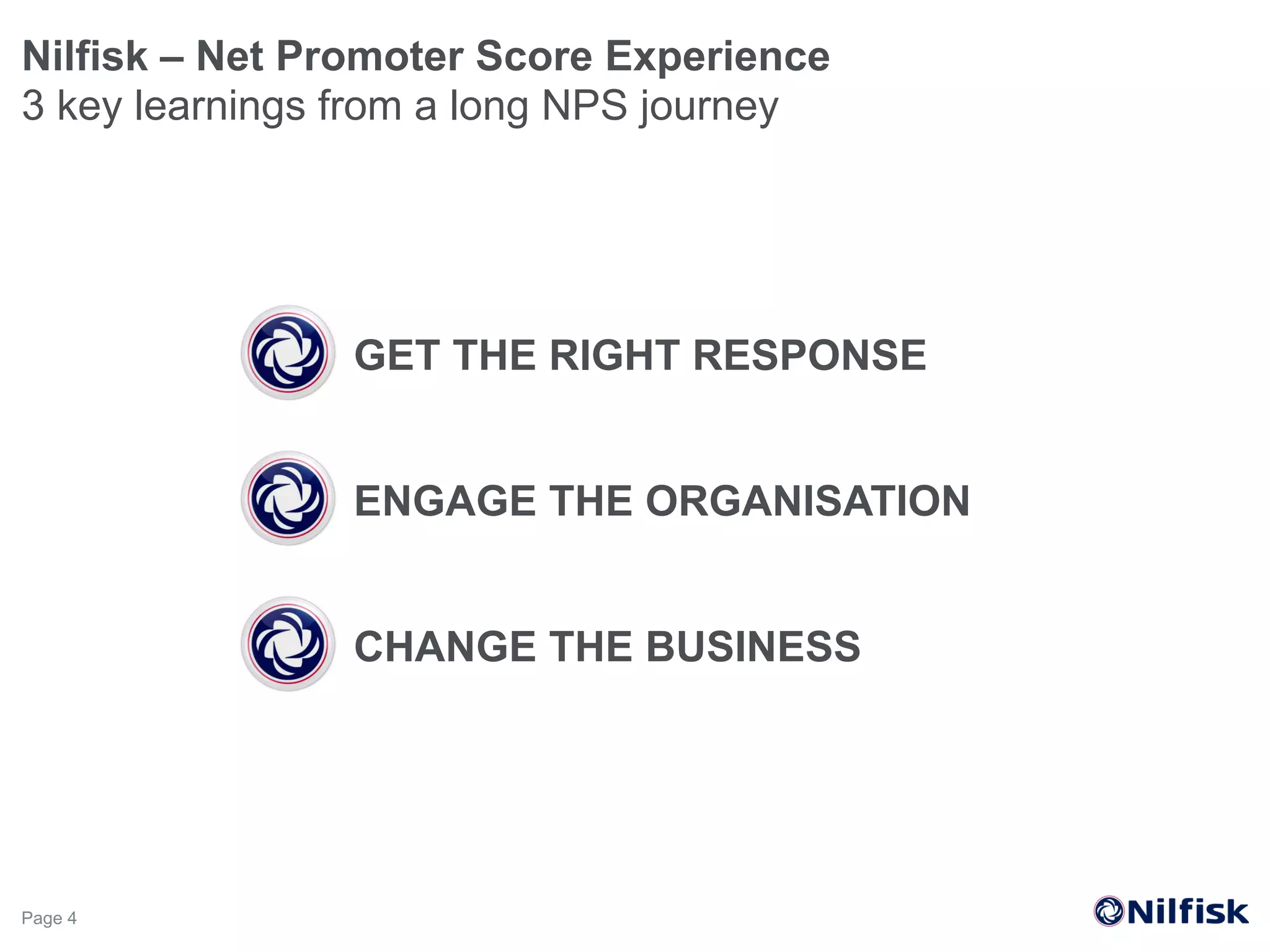 Nilfisk – Net Promoter Score Experience
3 key learnings from a long NPS journey

GET THE RIGHT RESPONSE

ENGAGE THE ORGANISATION

CHANGE THE BUSINESS

Page 4

Nilfisk